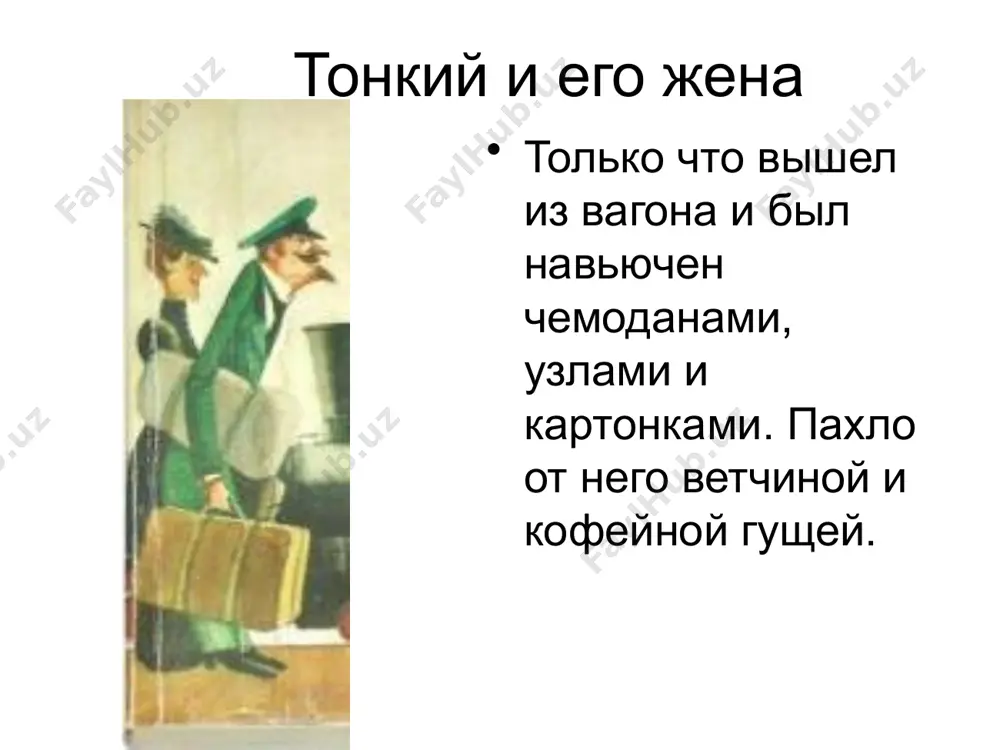 Тонкий и его жена

• Только что вышел из вагона и был навьючен чемоданами, узлами и картонками. Пахло от него ветчиной и кофейной гущей.

FaylHub.uz